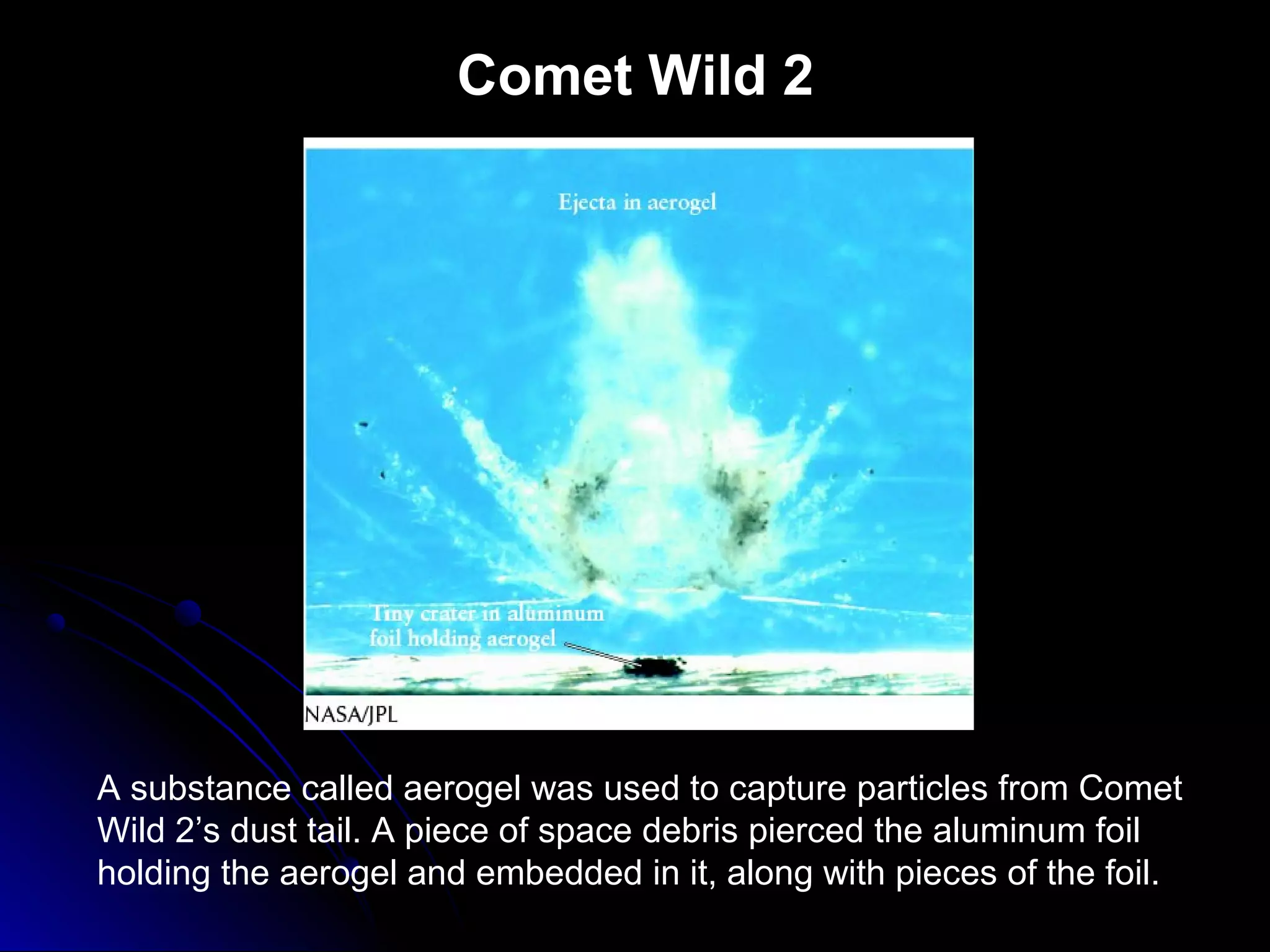 Comet Wild 2

Ejecta in aerogel

Tiny crater in aluminum foil holding aerogel

NASA/JPL

A substance called aerogel was used to capture particles from Comet Wild 2’s dust tail. A piece of space debris pierced the aluminum foil holding the aerogel and embedded in it, along with pieces of the foil.